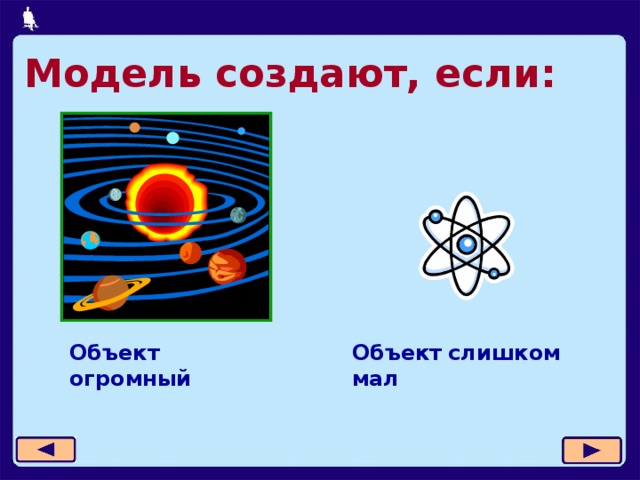 Модель создают, если:

Объект огромный

Объект слишком мал